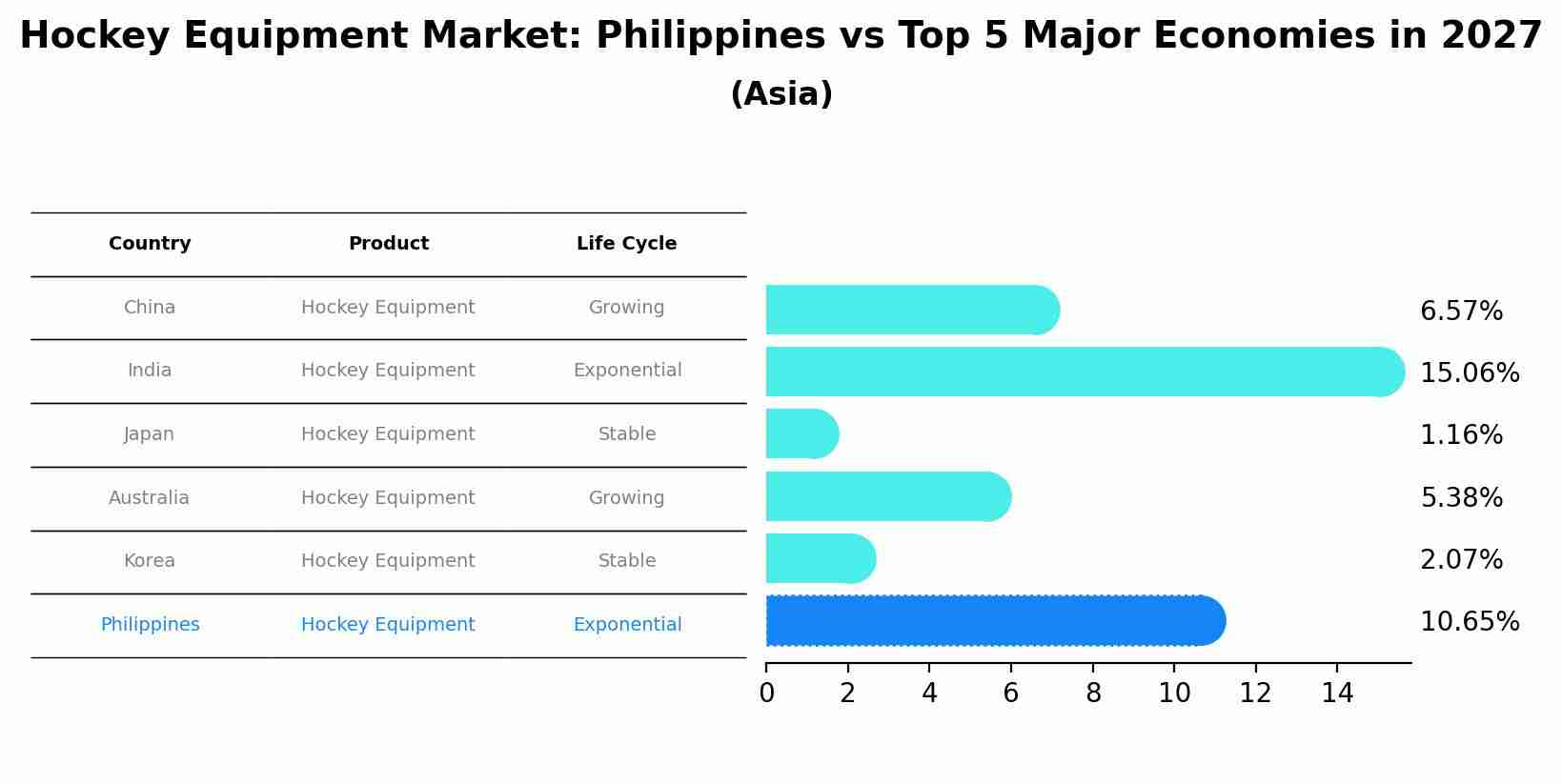 Hockey Equipment Market: Philippines vs Top 5 Major Economies in 2027
(Asia)

| Country | Product | Life Cycle |
|---|---|---|
| China | Hockey Equipment | Growing |
| India | Hockey Equipment | Exponential |
| Japan | Hockey Equipment | Stable |
| Australia | Hockey Equipment | Growing |
| Korea | Hockey Equipment | Stable |
| Philippines | Hockey Equipment | Exponential |

6.57%
15.06%
1.16%
5.38%
2.07%
10.65%

0 2 4 6 8 10 12 14